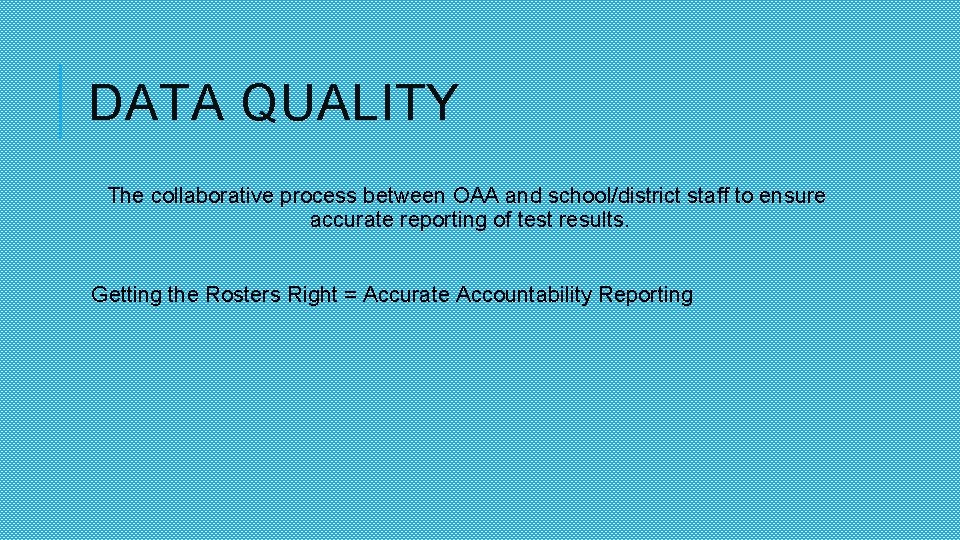 DATA QUALITY

The collaborative process between OAA and school/district staff to ensure accurate reporting of test results.

Getting the Rosters Right = Accurate Accountability Reporting